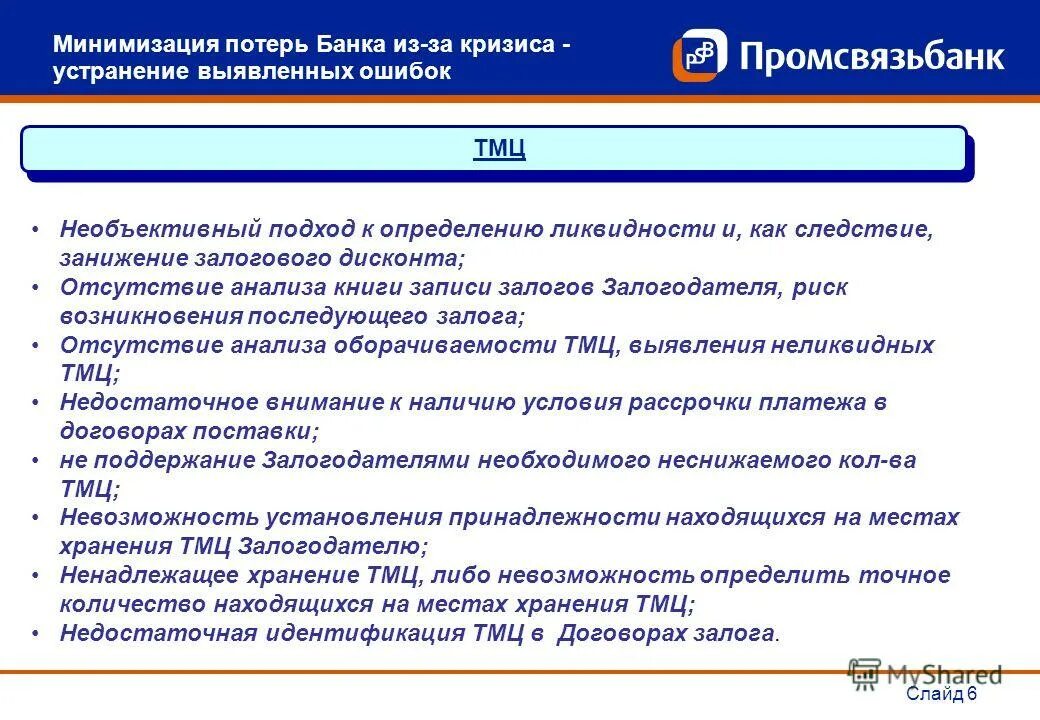 Минимизация потерь Банка из-за кризиса - устранение выявленных ошибок

PSB Промсвязьбанк

ТМЦ

• Необъективный подход к определению ликвидности и, как следствие, занижение залогового дисконта;
• Отсутствие анализа книги записи залогов Залогодателя, риск возникновения последующего залога;
• Отсутствие анализа оборачиваемости ТМЦ, выявления неликвидных ТМЦ;
• Недостаточное внимание к наличию условия рассрочки платежа в договорах поставки;
• не поддержание Залогодателями необходимого неснижаемого кол-ва ТМЦ;
• Невозможность установления принадлежности находящихся на местах хранения ТМЦ Залогодателю;
• Ненадлежащее хранение ТМЦ, либо невозможность определить точное количество находящихся на местах хранения ТМЦ;
• Недостаточная идентификация ТМЦ в Договорах залога.

MyShared

Слайд 6